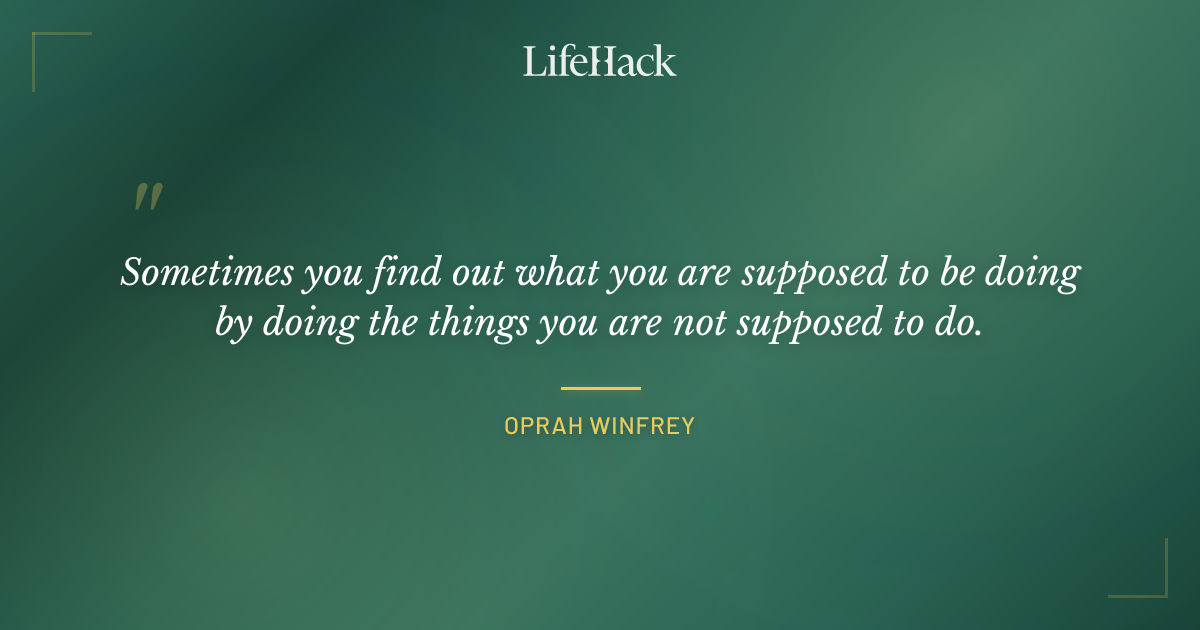 LifeHack

"

Sometimes you find out what you are supposed to be doing by doing the things you are not supposed to do.

OPRAH WINFREY